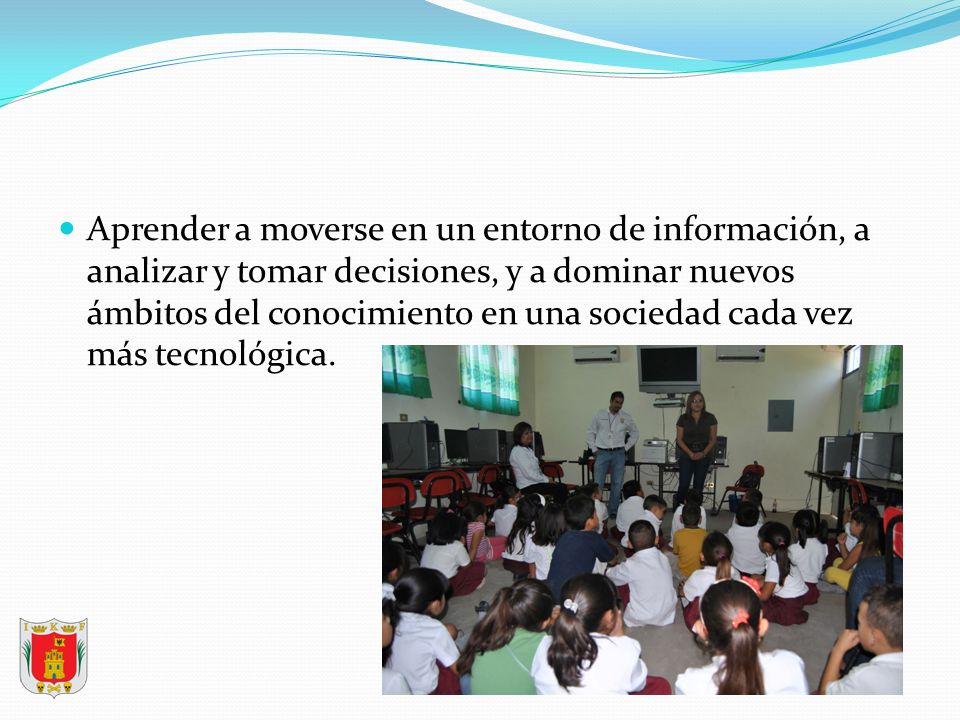 Aprender a moverse en un entorno de información, a analizar y tomar decisiones, y a dominar nuevos ámbitos del conocimiento en una sociedad cada vez más tecnológica.